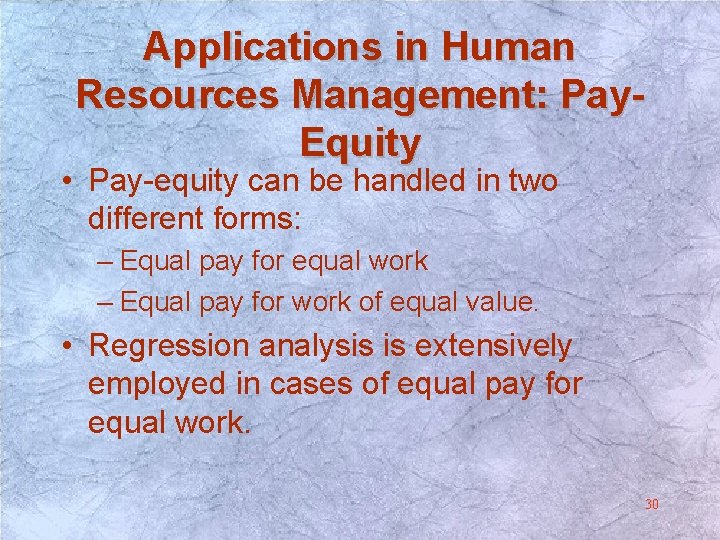 Applications in Human Resources Management: Pay-Equity

• Pay-equity can be handled in two different forms:

– Equal pay for equal work

– Equal pay for work of equal value.

• Regression analysis is extensively employed in cases of equal pay for equal work.

30